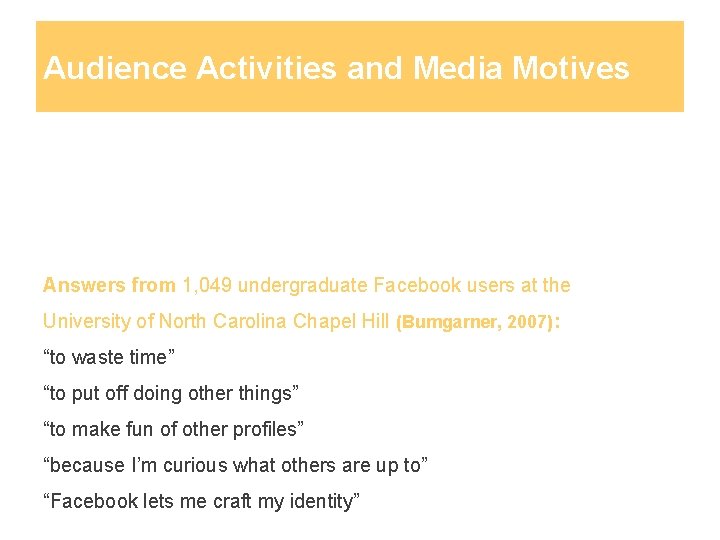 Audience Activities and Media Motives

Answers from 1,049 undergraduate Facebook users at the University of North Carolina Chapel Hill (Bumgarner, 2007):

“to waste time”

“to put off doing other things”

“to make fun of other profiles”

“because I’m curious what others are up to”

“Facebook lets me craft my identity”